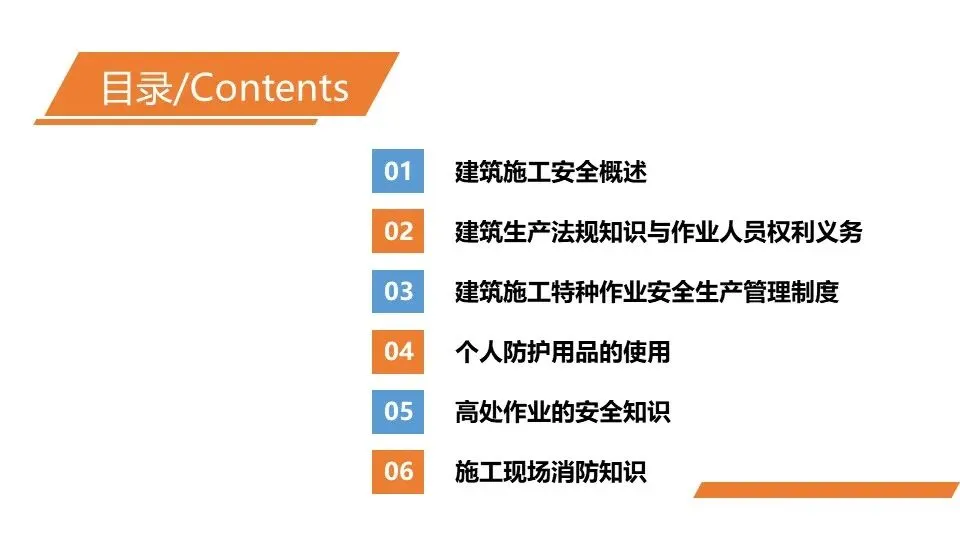 目录/Contents

01 建筑施工安全概述

02 建筑生产法规知识与作业人员权利义务

03 建筑施工特种作业安全生产管理制度

04 个人防护用品的使用

05 高处作业的安全知识

06 施工现场消防知识